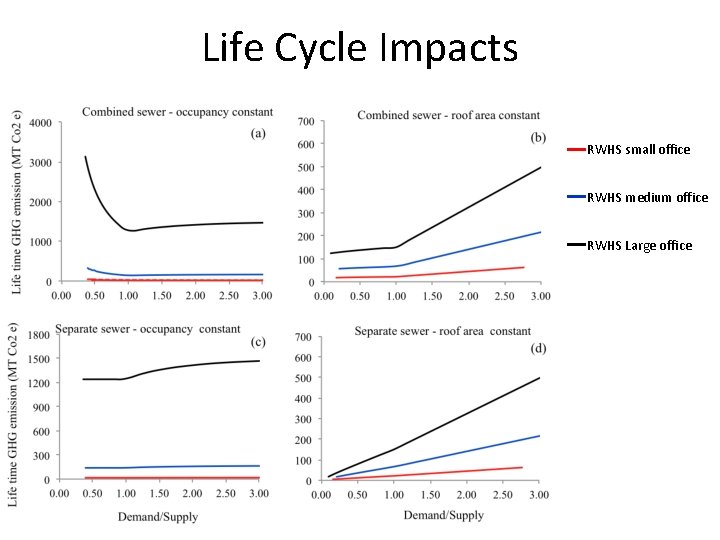 Life Cycle Impacts

Combined sewer - occupancy constant

(a)

Life time GHG emission (MT Co2 e)

4000
3000
2000
1000
0

0.00 0.50 1.00 1.50 2.00 2.50 3.00

Combined sewer - roof area constant

(b)

700
600
500
400
300
200
100
0

0.00 0.50 1.00 1.50 2.00 2.50 3.00

RWHS small office

RWHS medium office

RWHS Large office

Separate sewer - occupancy constant

(c)

Life time GHG emission (MT Co2 e)

1800
1500
1200
900
600
300
0

0.00 0.50 1.00 1.50 2.00 2.50 3.00

Demand/Supply

Separate sewer - roof area constant

(d)

700
600
500
400
300
200
100
0

0.00 0.50 1.00 1.50 2.00 2.50 3.00

Demand/Supply